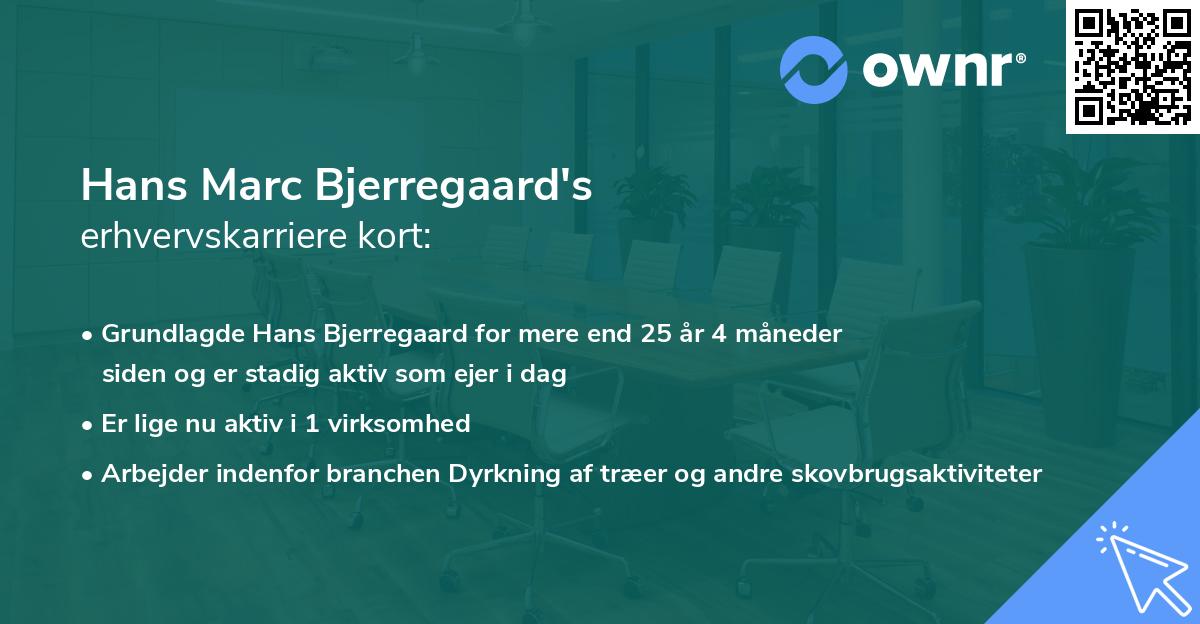 ownr®

Hans Marc Bjerregaard's
erhvervskarriere kort:

• Grundlagde Hans Bjerregaard for mere end 25 år 4 måneder siden og er stadig aktiv som ejer i dag
• Er lige nu aktiv i 1 virksomhed
• Arbejder indenfor branchen Dyrkning af træer og andre skovbrugsaktiviteter